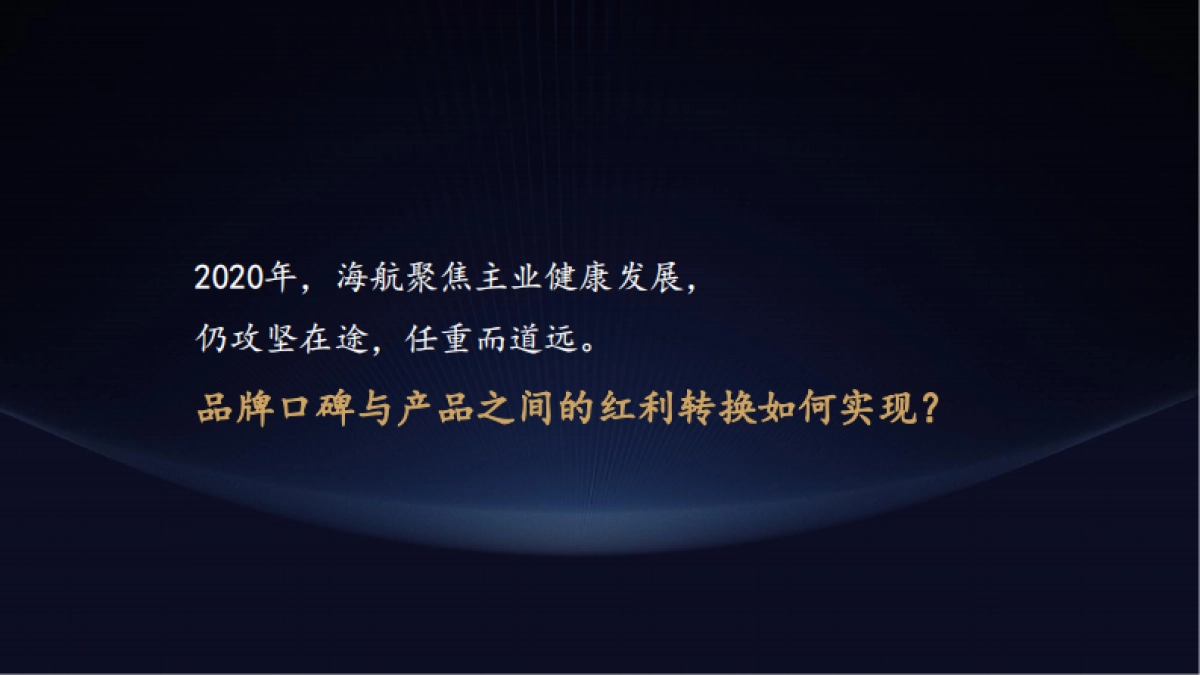 2020年，海航聚焦主业健康发展，
仍攻坚在途，任重而道远。
品牌口碑与产品之间的红利转换如何实现？